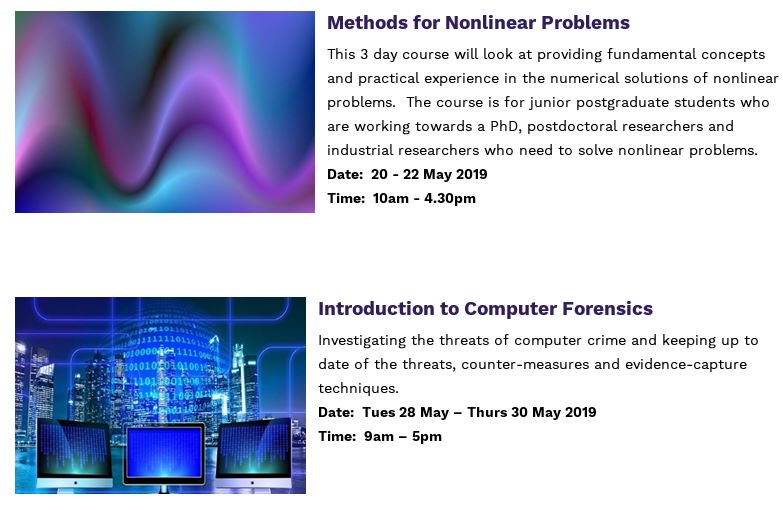 Methods for Nonlinear Problems

This 3 day course will look at providing fundamental concepts and practical experience in the numerical solutions of nonlinear problems. The course is for junior postgraduate students who are working towards a PhD, postdoctoral researchers and industrial researchers who need to solve nonlinear problems.

Date: 20 - 22 May 2019

Time: 10am - 4.30pm

Introduction to Computer Forensics

Investigating the threats of computer crime and keeping up to date of the threats, counter-measures and evidence-capture techniques.

Date: Tues 28 May – Thurs 30 May 2019

Time: 9am – 5pm